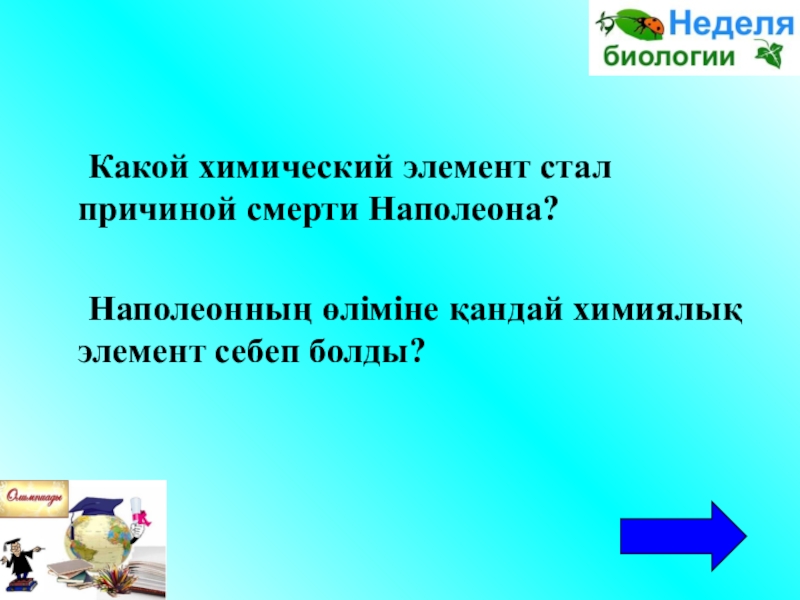 Неделя биологии

Какой химический элемент стал причиной смерти Наполеона?

Наполеонның өліміне қандай химиялық элемент себеп болды?

Олимпиады